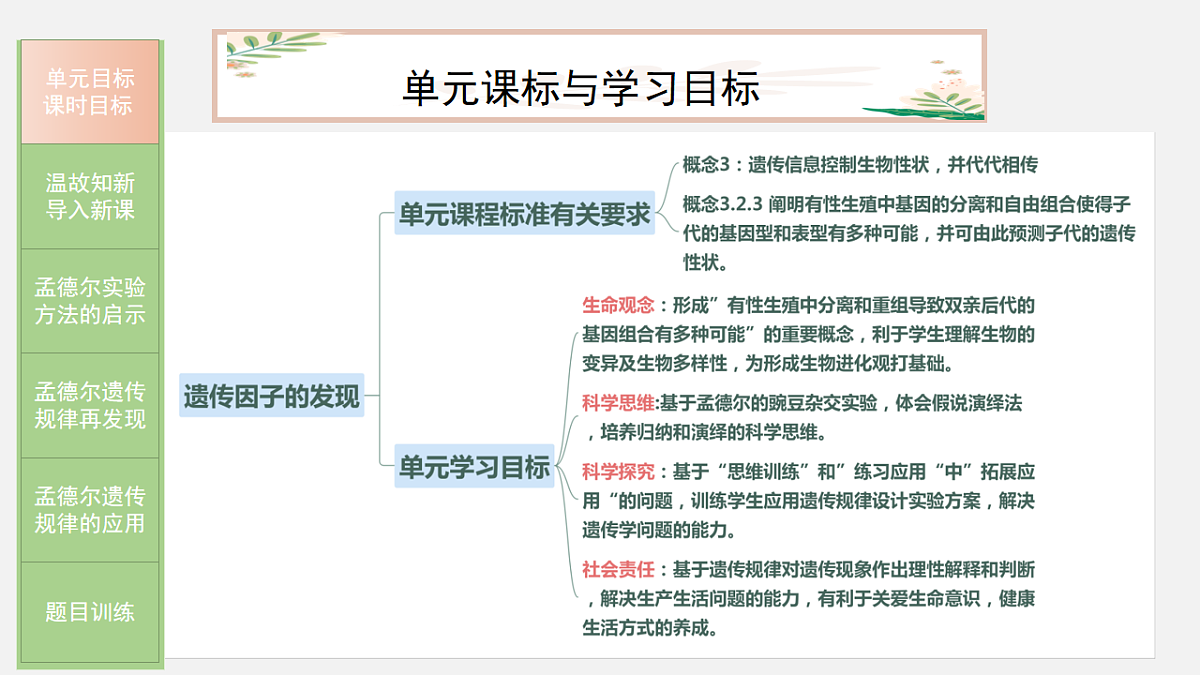 单元目标
课时目标

温故知新
导入新课

孟德尔实验
方法的启示

孟德尔遗传
规律再发现

孟德尔遗传
规律的应用

题目训练

单元课标与学习目标

遗传因子的发现

单元课程标准有关要求

概念3：遗传信息控制生物性状，并代代相传

概念3.2.3 阐明有性生殖中基因的分离和自由组合使得子代的基因型和表型有多种可能，并可由此预测子代的遗传性状。

单元学习目标

生命观念：形成”有性生殖中分离和重组导致双亲后代的基因组合有多种可能”的重要概念，利于学生理解生物的变异及生物多样性，为形成生物进化观打基础。

科学思维:基于孟德尔的豌豆杂交实验，体会假说演绎法，培养归纳和演绎的科学思维。

科学探究：基于“思维训练”和”练习应用“中”拓展应用“的问题，训练学生应用遗传规律设计实验方案，解决遗传学问题的能力。

社会责任：基于遗传规律对遗传现象作出理性解释和判断，解决生产生活问题的能力，有利于关爱生命意识，健康生活方式的养成。